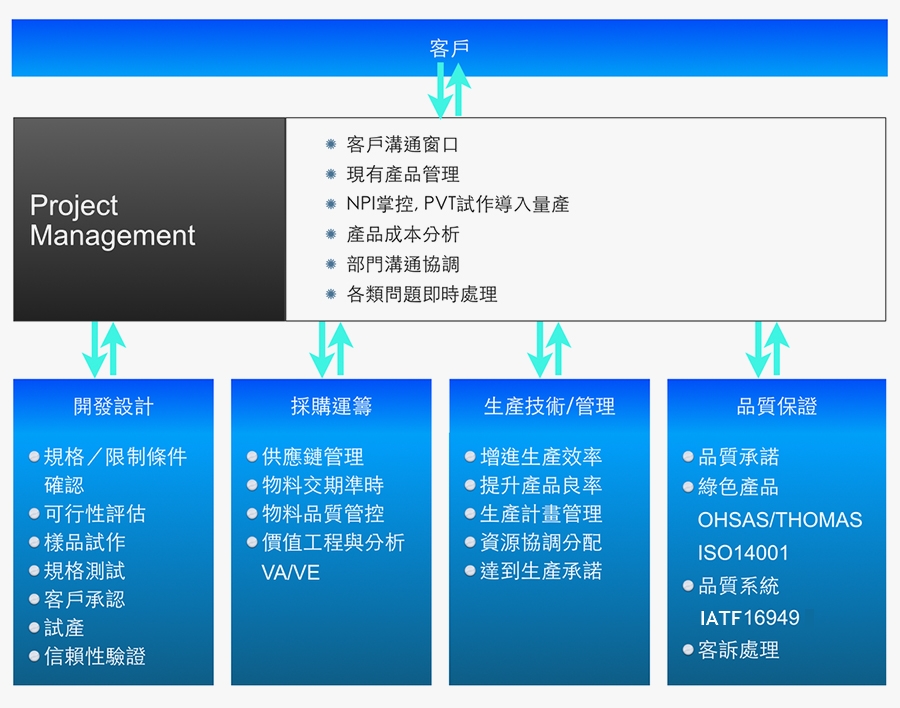 客戶

Project Management

客戶溝通窗口
現有產品管理
NPI掌控, PVT試作導入量產
產品成本分析
部門溝通協調
各類問題即時處理

開發設計

規格／限制條件確認
可行性評估
樣品試作
規格測試
客戶承認
試產
信賴性驗證

採購運籌

供應鏈管理
物料交期準時
物料品質管控
價值工程與分析 VA/VE

生產技術/管理

增進生產效率
提升產品良率
生產計畫管理
資源協調分配
達到生產承諾

品質保證

品質承諾
綠色產品 OHSAS/THOMAS ISO14001
品質系統 IATF16949
客訴處理